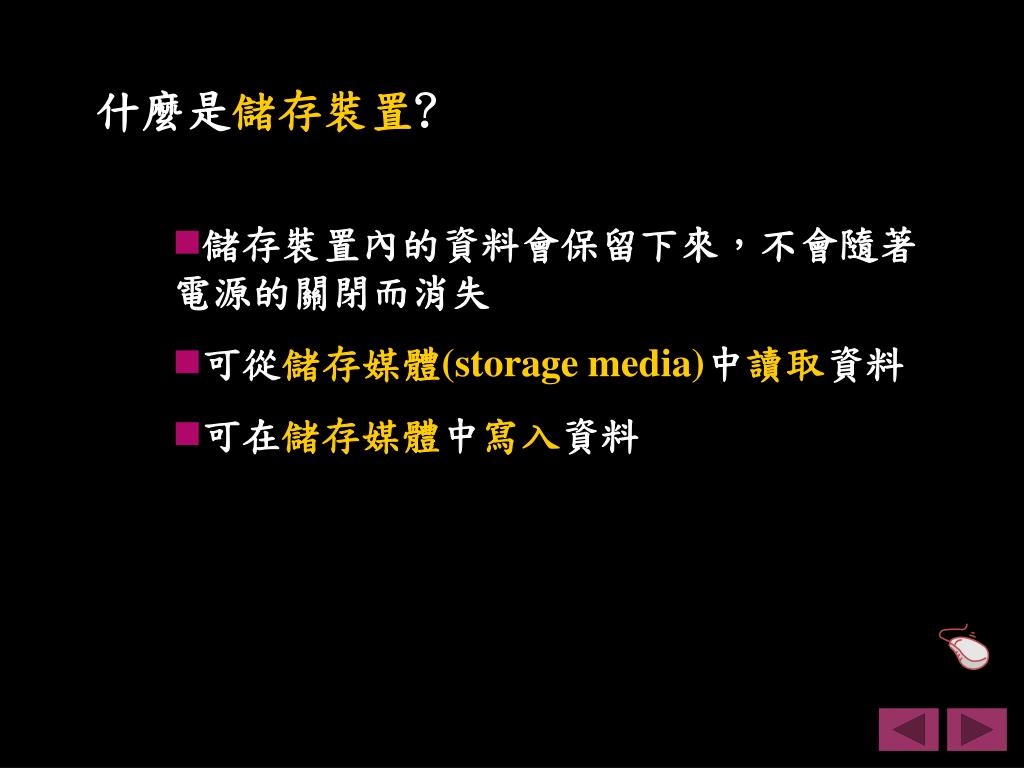 什麼是儲存裝置?

■儲存裝置內的資料會保留下來，不會隨著電源的關閉而消失

■可從儲存媒體(storage media)中讀取資料

■可在儲存媒體中寫入資料